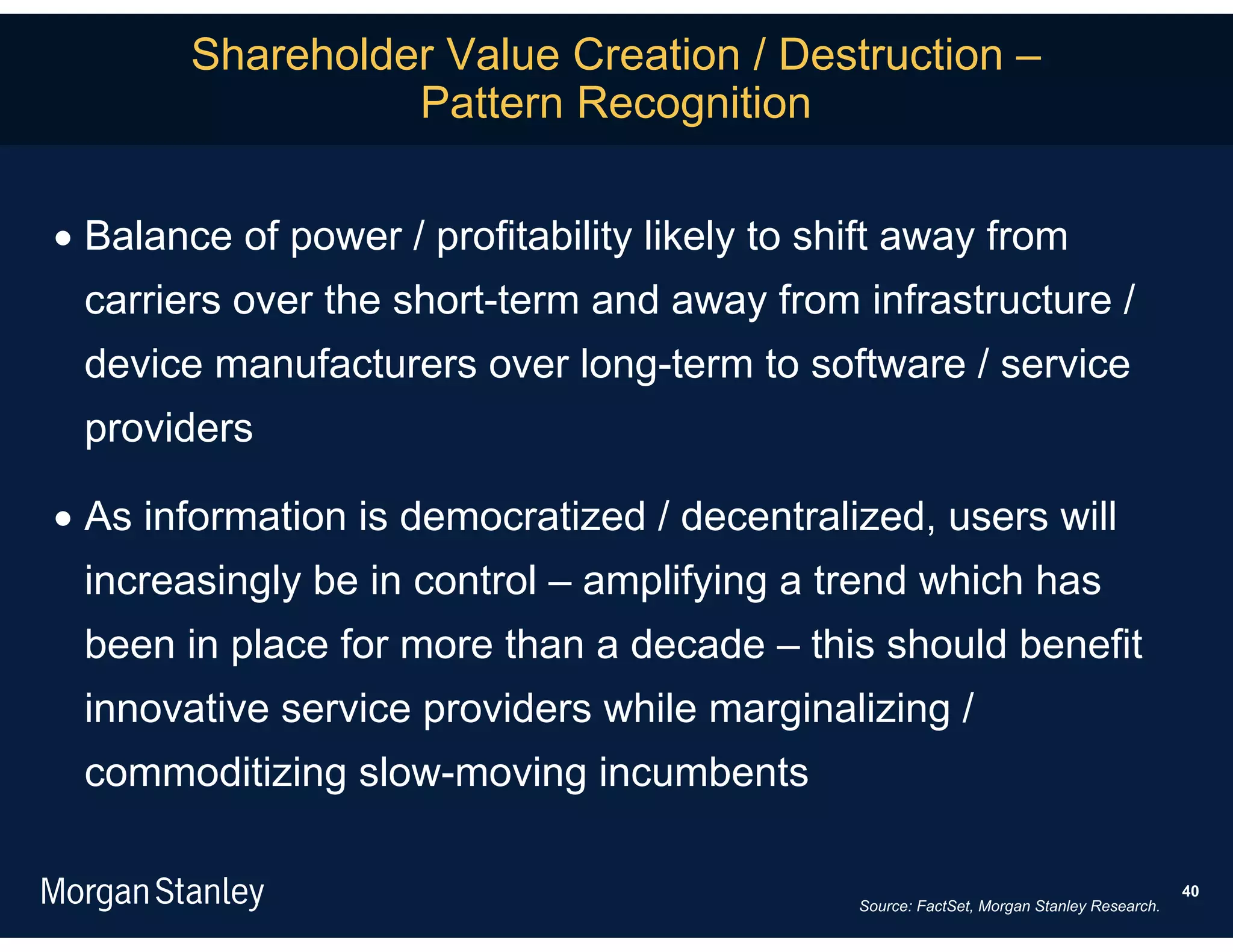 Shareholder Value Creation / Destruction – Pattern Recognition

• Balance of power / profitability likely to shift away from carriers over the short-term and away from infrastructure / device manufacturers over long-term to software / service providers

• As information is democratized / decentralized, users will increasingly be in control – amplifying a trend which has been in place for more than a decade – this should benefit innovative service providers while marginalizing / commoditizing slow-moving incumbents

Morgan Stanley

Source: FactSet, Morgan Stanley Research.

40